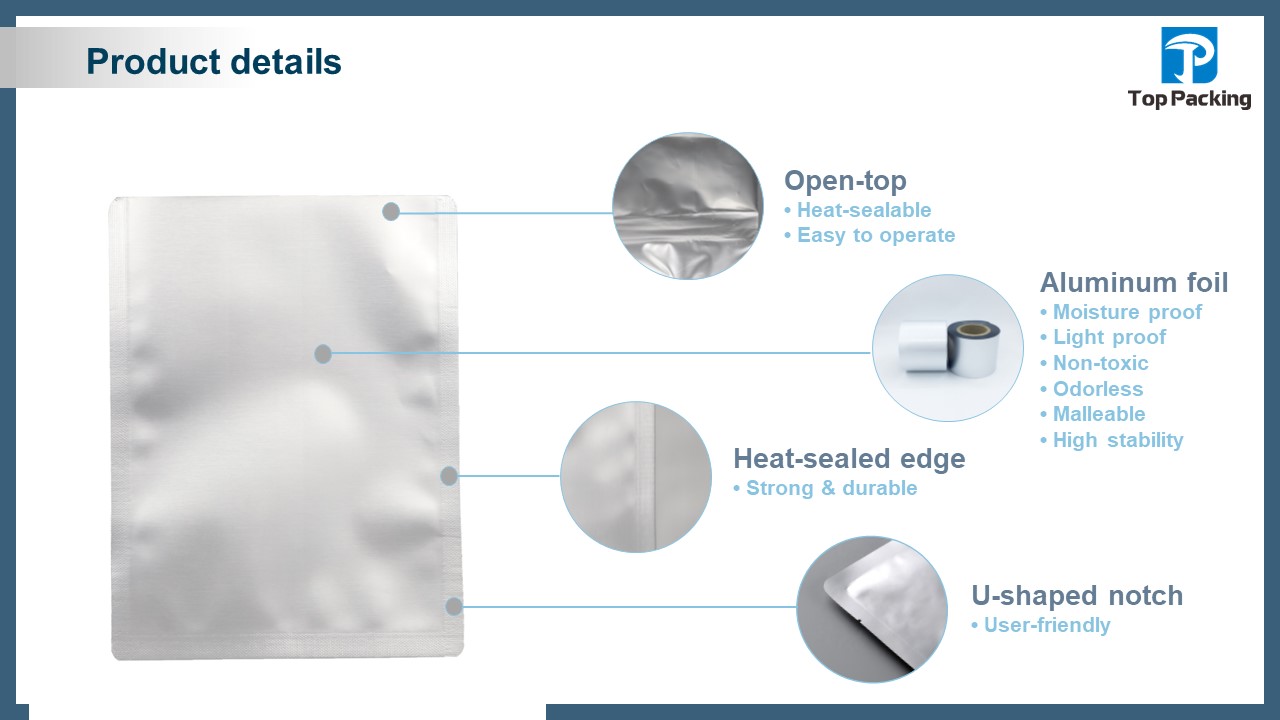 Product details

Top Packing

Open-top
• Heat-sealable
• Easy to operate

Aluminum foil
• Moisture proof
• Light proof
• Non-toxic
• Odorless
• Malleable
• High stability

Heat-sealed edge
• Strong & durable

U-shaped notch
• User-friendly